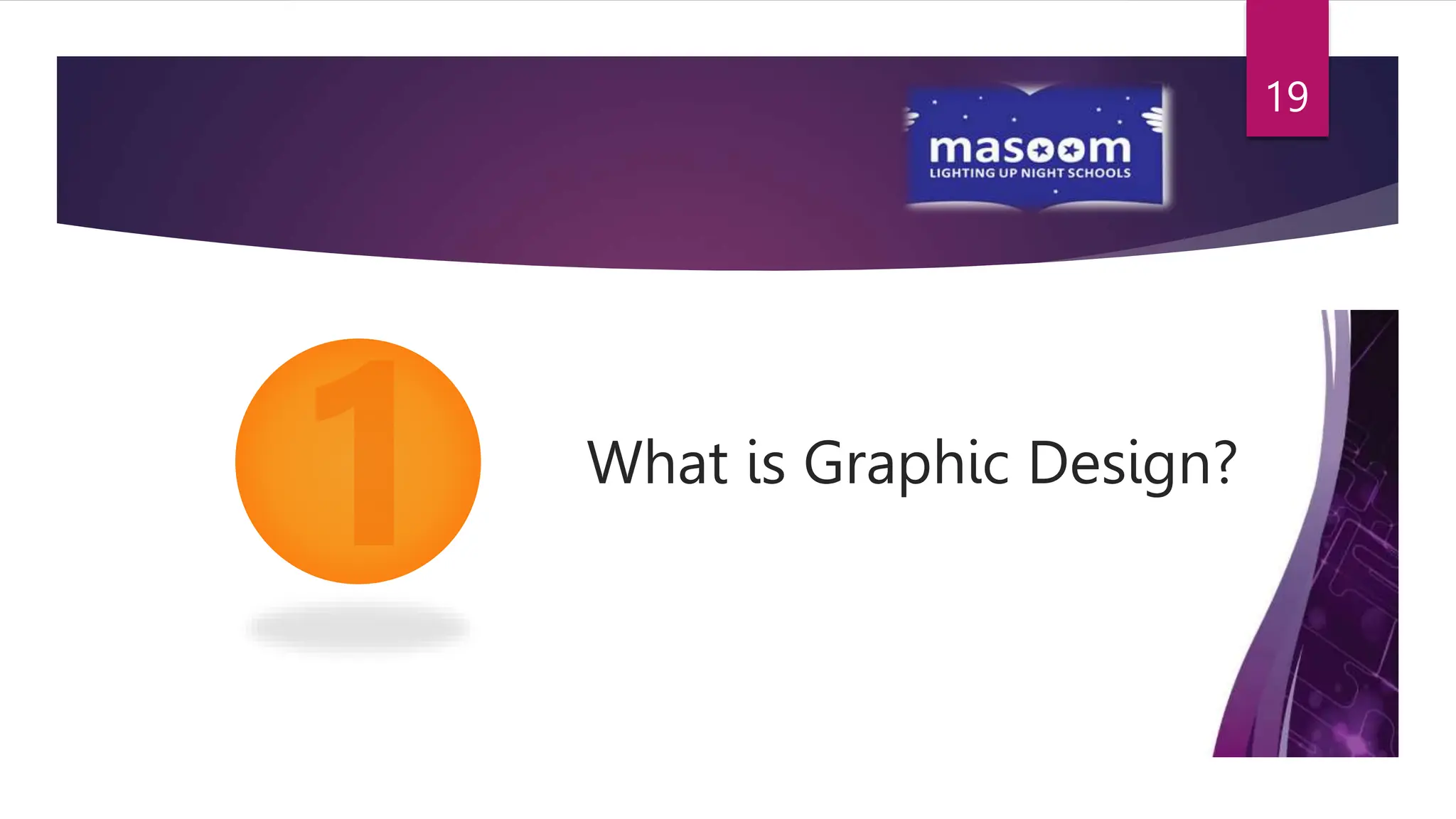 masoom
LIGHTING UP NIGHT SCHOOLS

19

1

What is Graphic Design?